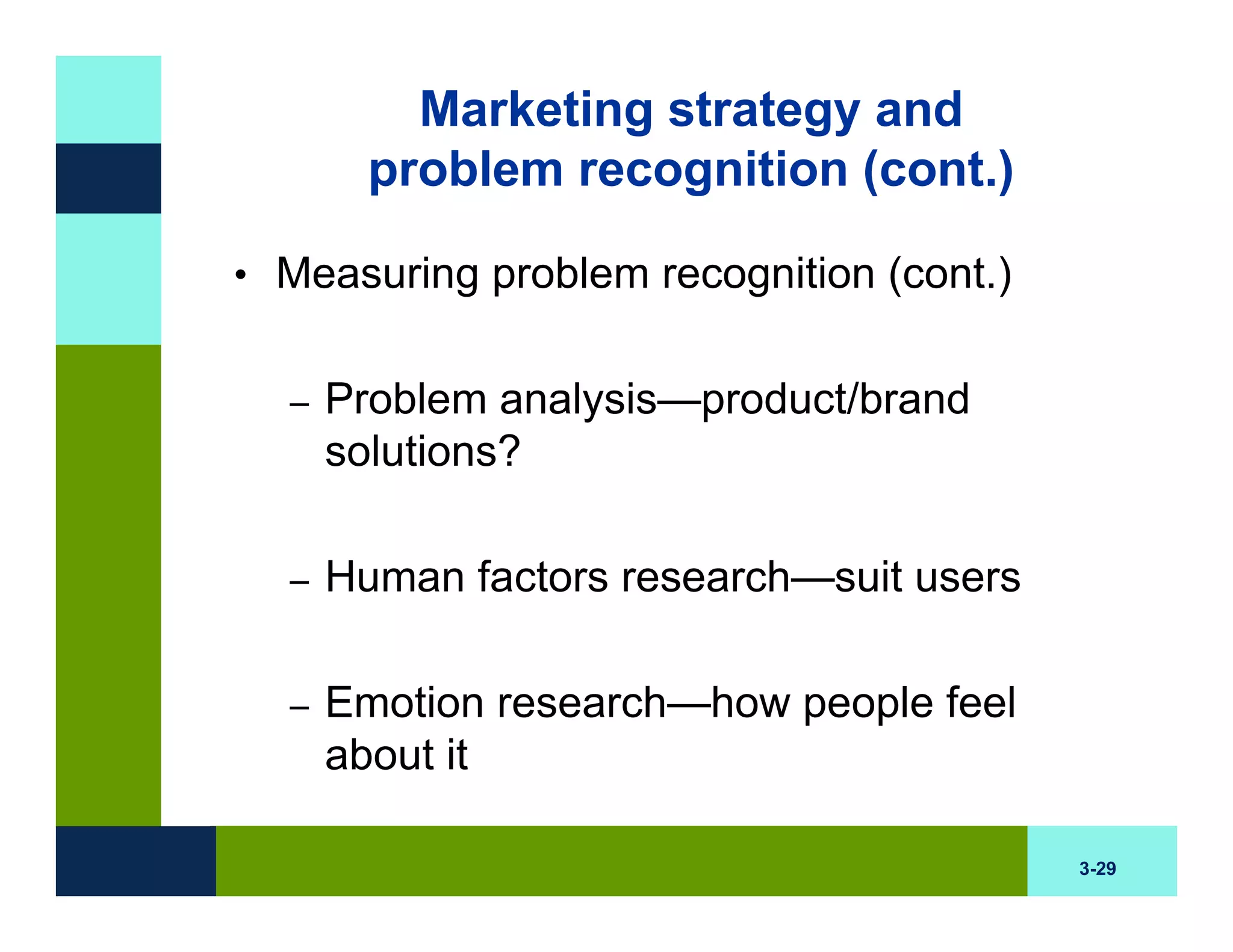 Marketing strategy and problem recognition (cont.)

• Measuring problem recognition (cont.)

– Problem analysis—product/brand solutions?

– Human factors research—suit users

– Emotion research—how people feel about it

3-29